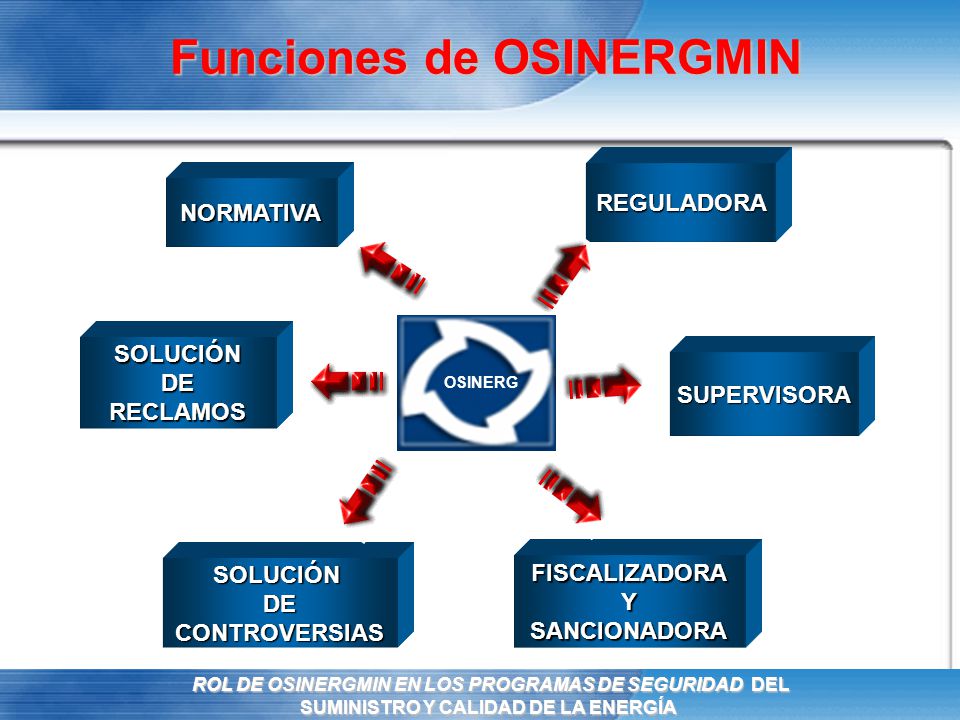 Funciones de OSINERGMIN

NORMATIVA

REGULADORA

SOLUCIÓN DE RECLAMOS

OSINERG

SUPERVISORA

SOLUCIÓN DE CONTROVERSIAS

FISCALIZADORA Y SANCIONADORA

ROL DE OSINERGMIN EN LOS PROGRAMAS DE SEGURIDAD DEL SUMINISTRO Y CALIDAD DE LA ENERGÍA